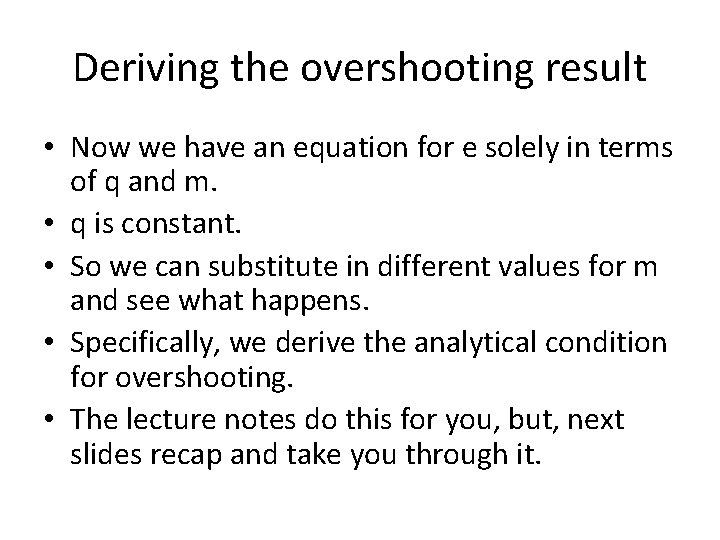 Deriving the overshooting result

• Now we have an equation for e solely in terms of q and m.
• q is constant.
• So we can substitute in different values for m and see what happens.
• Specifically, we derive the analytical condition for overshooting.
• The lecture notes do this for you, but, next slides recap and take you through it.